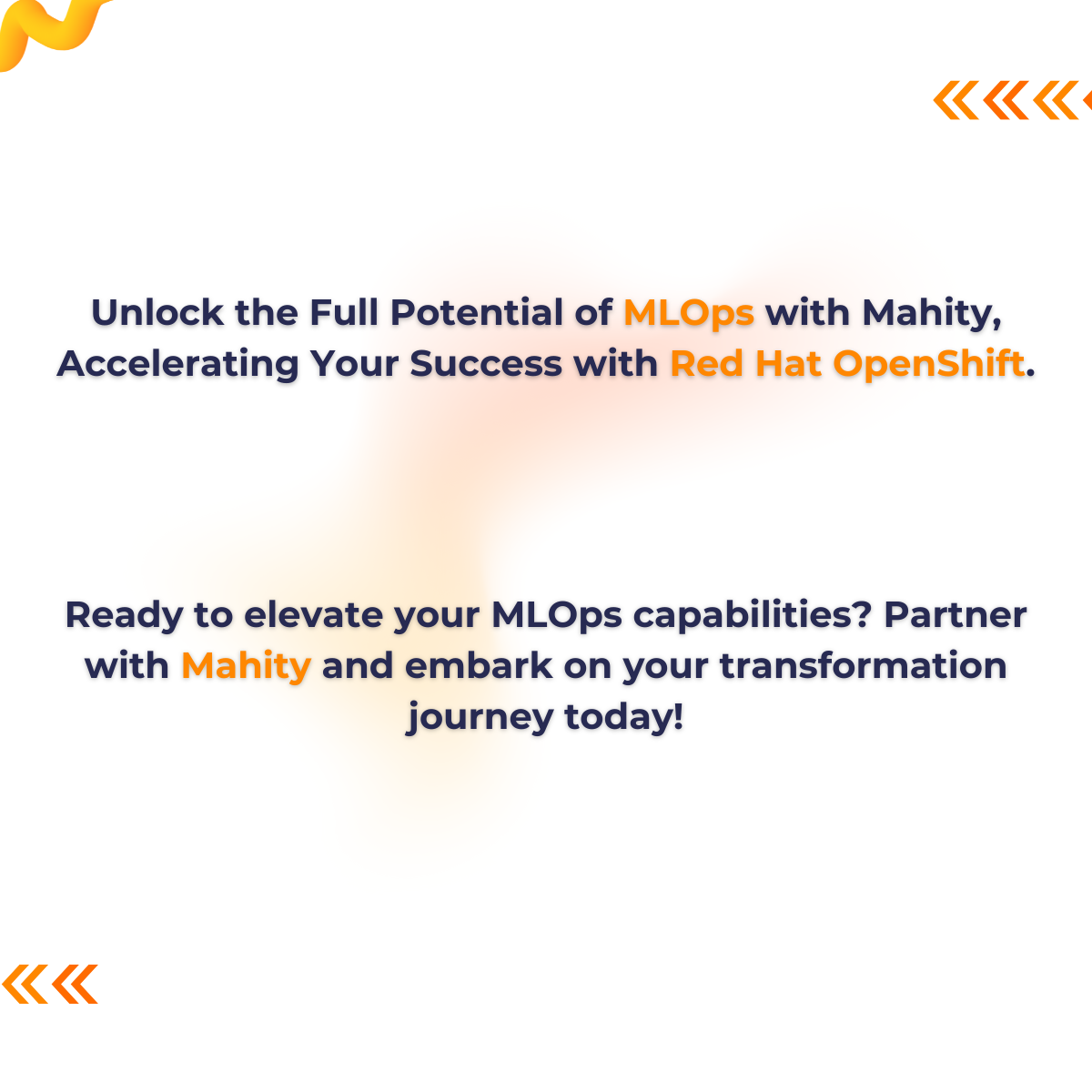 Unlock the Full Potential of MLOps with Mahity, Accelerating Your Success with Red Hat OpenShift.

Ready to elevate your MLOps capabilities? Partner with Mahity and embark on your transformation journey today!